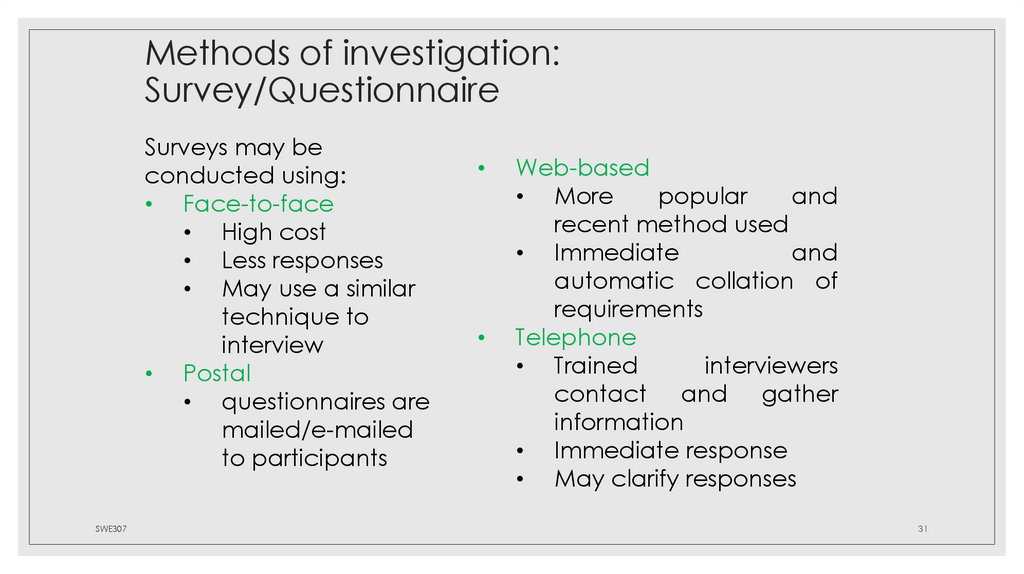 Methods of investigation: Survey/Questionnaire

Surveys may be conducted using:
• Face-to-face
  • High cost
  • Less responses
  • May use a similar technique to interview
• Postal
  • questionnaires are mailed/e-mailed to participants

• Web-based
  • More popular and recent method used
  • Immediate and automatic collation of requirements
• Telephone
  • Trained interviewers contact and gather information
  • Immediate response
  • May clarify responses

SWE307

31